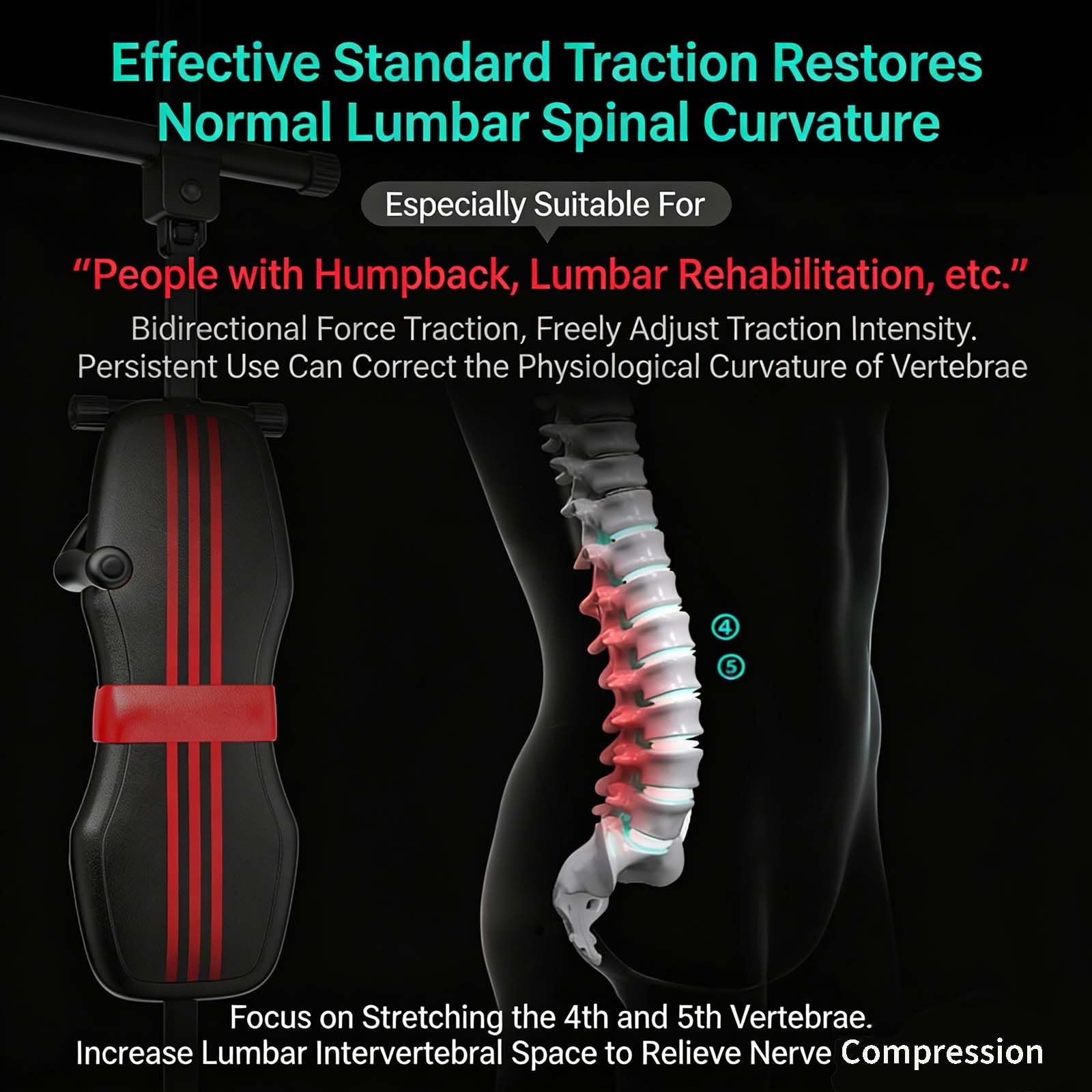 Effective Standard Traction Restores Normal Lumbar Spinal Curvature

Especially Suitable For

“People with Humpback, Lumbar Rehabilitation, etc.”

Bidirectional Force Traction, Freely Adjust Traction Intensity. Persistent Use Can Correct the Physiological Curvature of Vertebrae

④

⑤

Focus on Stretching the 4th and 5th Vertebrae. Increase Lumbar Intervertebral Space to Relieve Nerve Compression